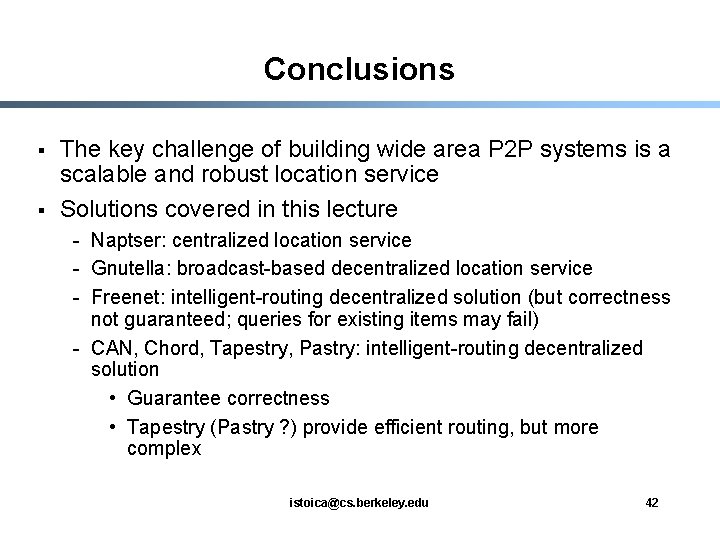 Conclusions

▪ The key challenge of building wide area P2P systems is a scalable and robust location service

▪ Solutions covered in this lecture

- Naptser: centralized location service

- Gnutella: broadcast-based decentralized location service

- Freenet: intelligent-routing decentralized solution (but correctness not guaranteed; queries for existing items may fail)

- CAN, Chord, Tapestry, Pastry: intelligent-routing decentralized solution

• Guarantee correctness

• Tapestry (Pastry ?) provide efficient routing, but more complex

istoica@cs.berkeley.edu

42